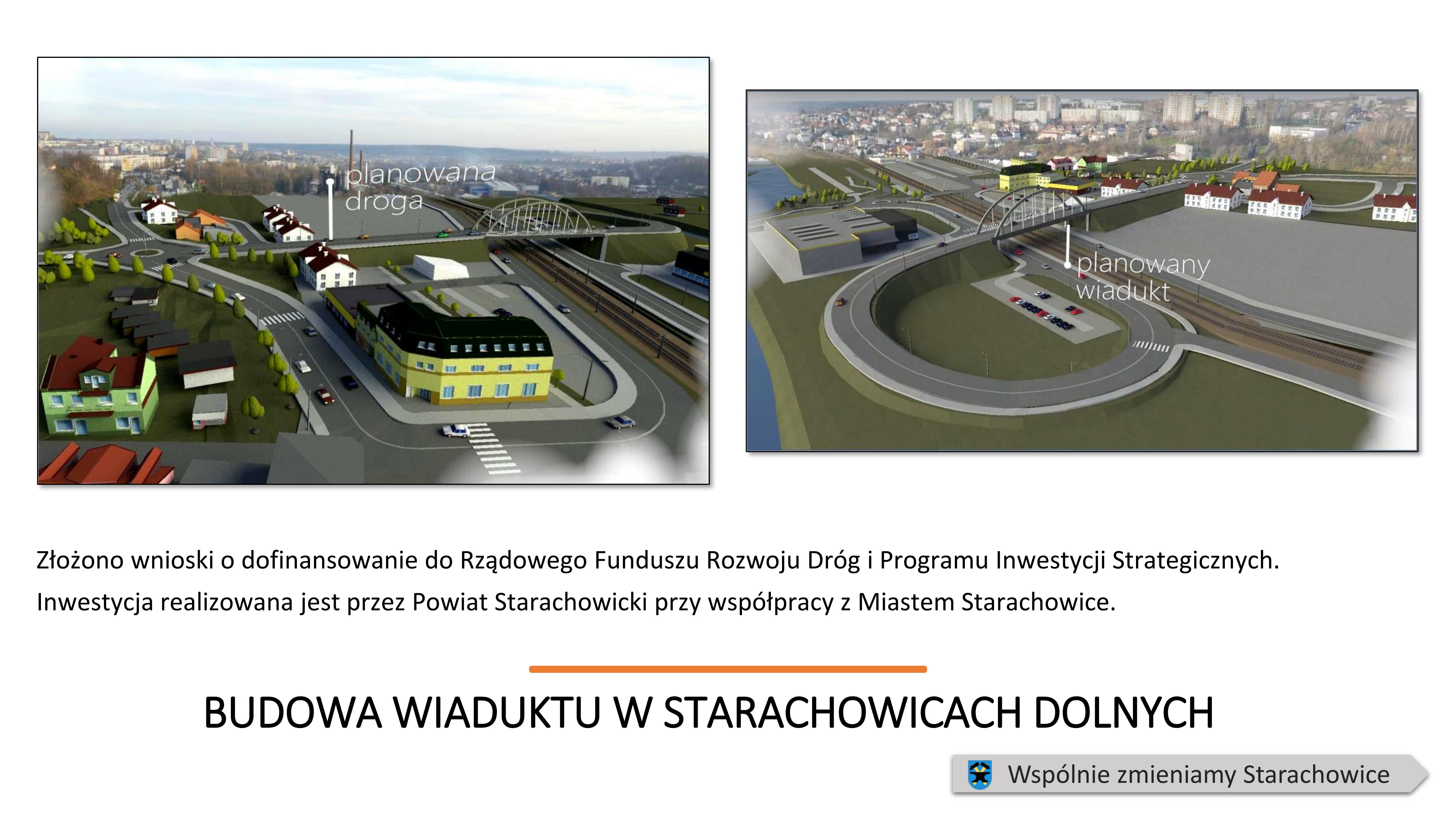 planowana droga

planowany wiadukt

Złożono wnioski o dofinansowanie do Rządowego Funduszu Rozwoju Dróg i Programu Inwestycji Strategicznych.
Inwestycja realizowana jest przez Powiat Starachowicki przy współpracy z Miastem Starachowice.

BUDOWA WIADUKTU W STARACHOWICACH DOLNYCH

Wspólnie zmieniamy Starachowice